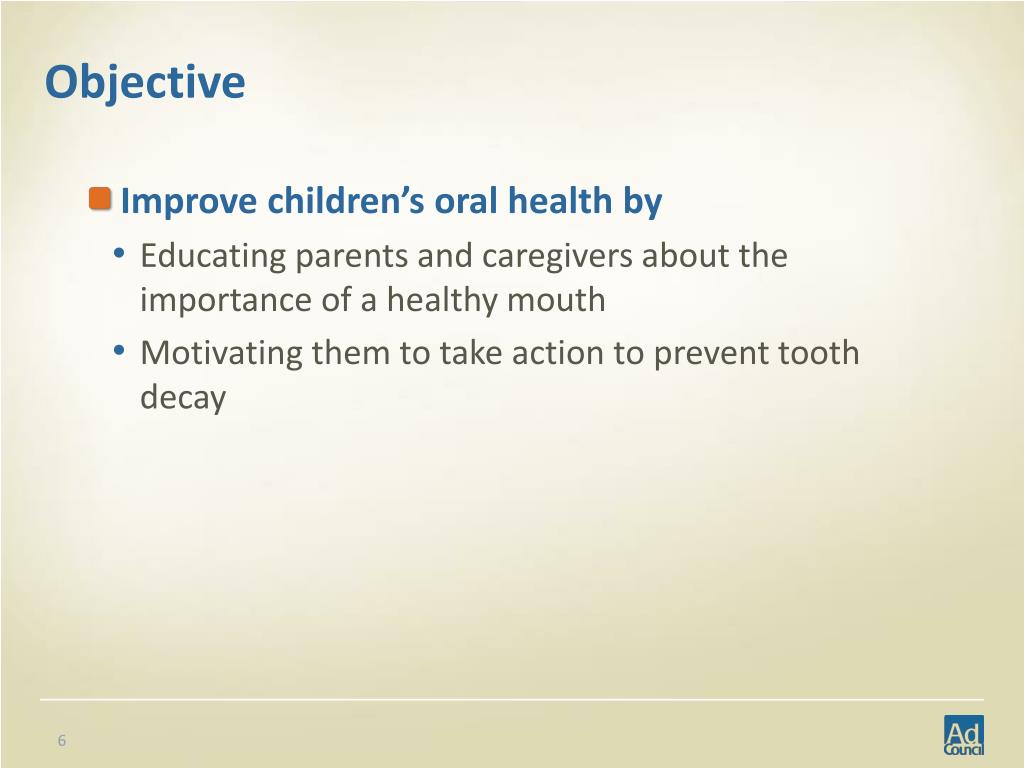 Objective

Improve children’s oral health by

• Educating parents and caregivers about the importance of a healthy mouth

• Motivating them to take action to prevent tooth decay

6

Ad Council